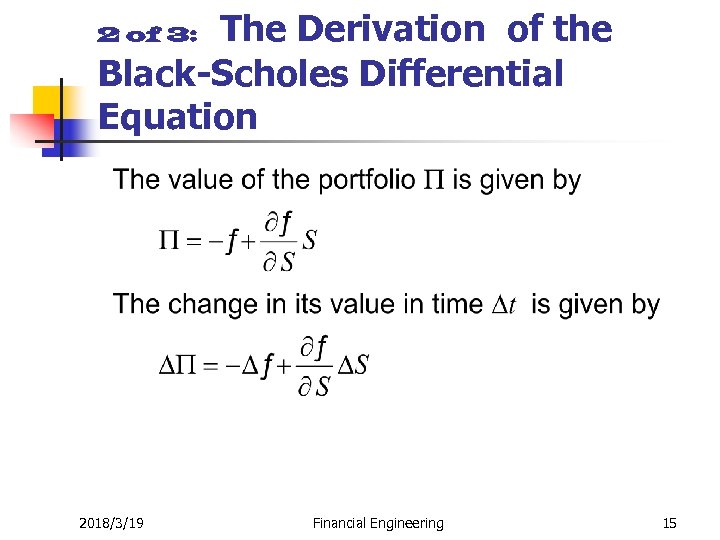 2 of 3: The Derivation of the Black-Scholes Differential Equation

The value of the portfolio $\Pi$ is given by

$\Pi = -f + \frac{\partial f}{\partial S} S$

The change in its value in time $\Delta t$ is given by

$\Delta\Pi = -\Delta f + \frac{\partial f}{\partial S} \Delta S$

2018/3/19 Financial Engineering 15